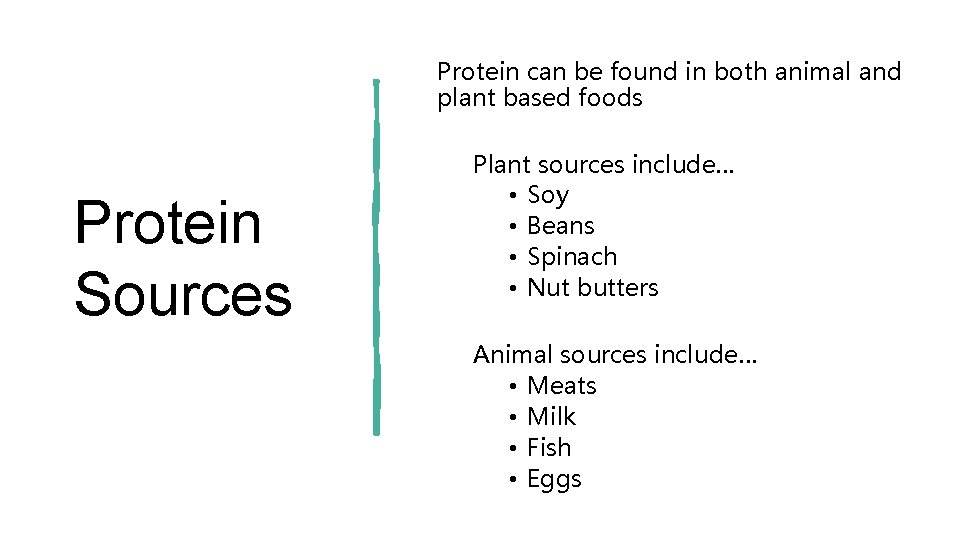 Protein Sources

Protein can be found in both animal and plant based foods

Plant sources include…
• Soy
• Beans
• Spinach
• Nut butters

Animal sources include…
• Meats
• Milk
• Fish
• Eggs